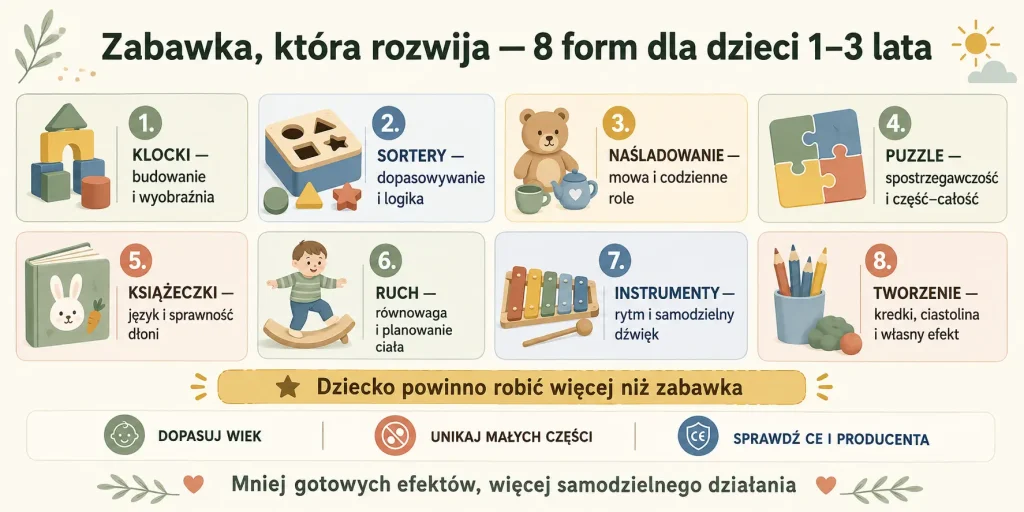 Zabawka, która rozwija — 8 form dla dzieci 1–3 lata

1. KLOCKI — budowanie i wyobraźnia

2. SORTERY — dopasowywanie i logika

3. NAŚLADOWANIE — mowa i codzienne role

4. PUZZLE — spostrzegawczość i część–całość

5. KSIĄŻECZKI — język i sprawność dłoni

6. RUCH — równowaga i planowanie ciała

7. INSTRUMENTY — rytm i samodzielny dźwięk

8. TWORZENIE — kredki, ciastolina i własny efekt

Dziecko powinno robić więcej niż zabawka

DOPASUJ WIEK

UNIKAJ MAŁYCH CZĘŚCI

CE

SPRAWDŹ CE I PRODUCENTA

Mniej gotowych efektów, więcej samodzielnego działania